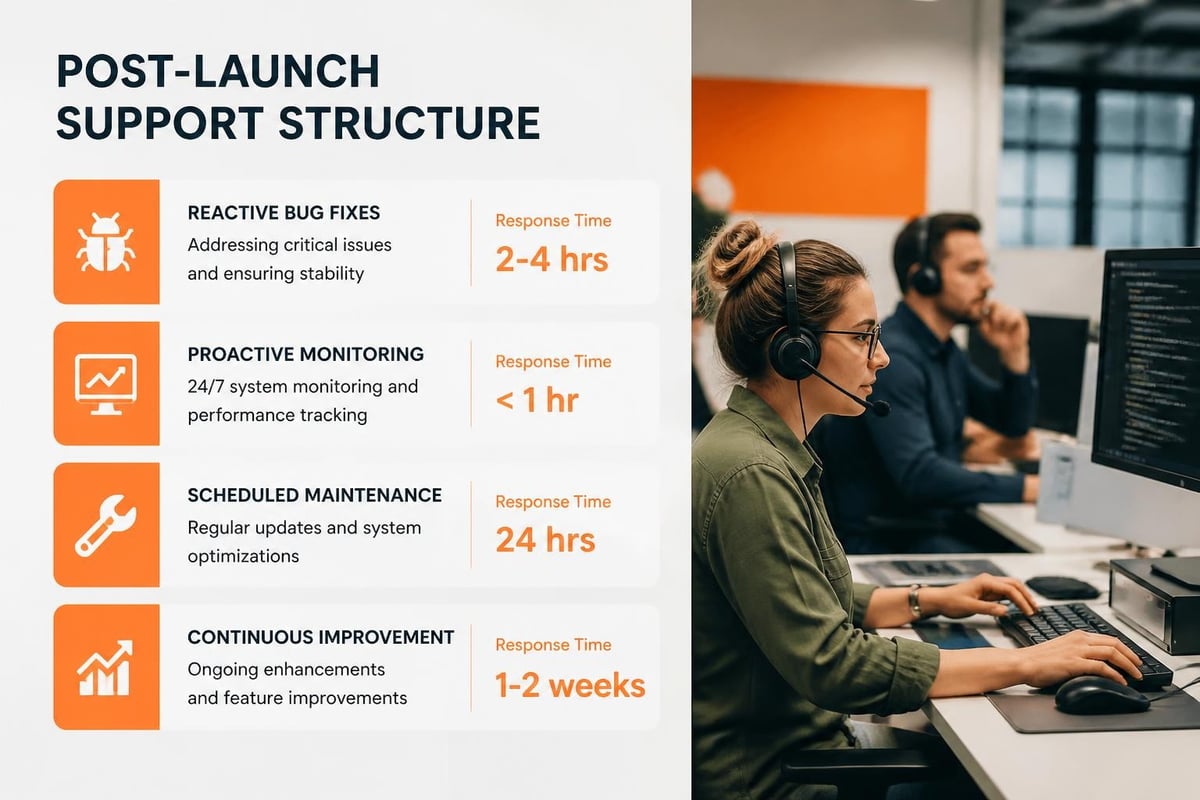 POST-LAUNCH SUPPORT STRUCTURE

REACTIVE BUG FIXES
Addressing critical issues and ensuring stability
Response Time
2-4 hrs

PROACTIVE MONITORING
24/7 system monitoring and performance tracking
Response Time
< 1 hr

SCHEDULED MAINTENANCE
Regular updates and system optimizations
Response Time
24 hrs

CONTINUOUS IMPROVEMENT
Ongoing enhancements and feature improvements
Response Time
1-2 weeks